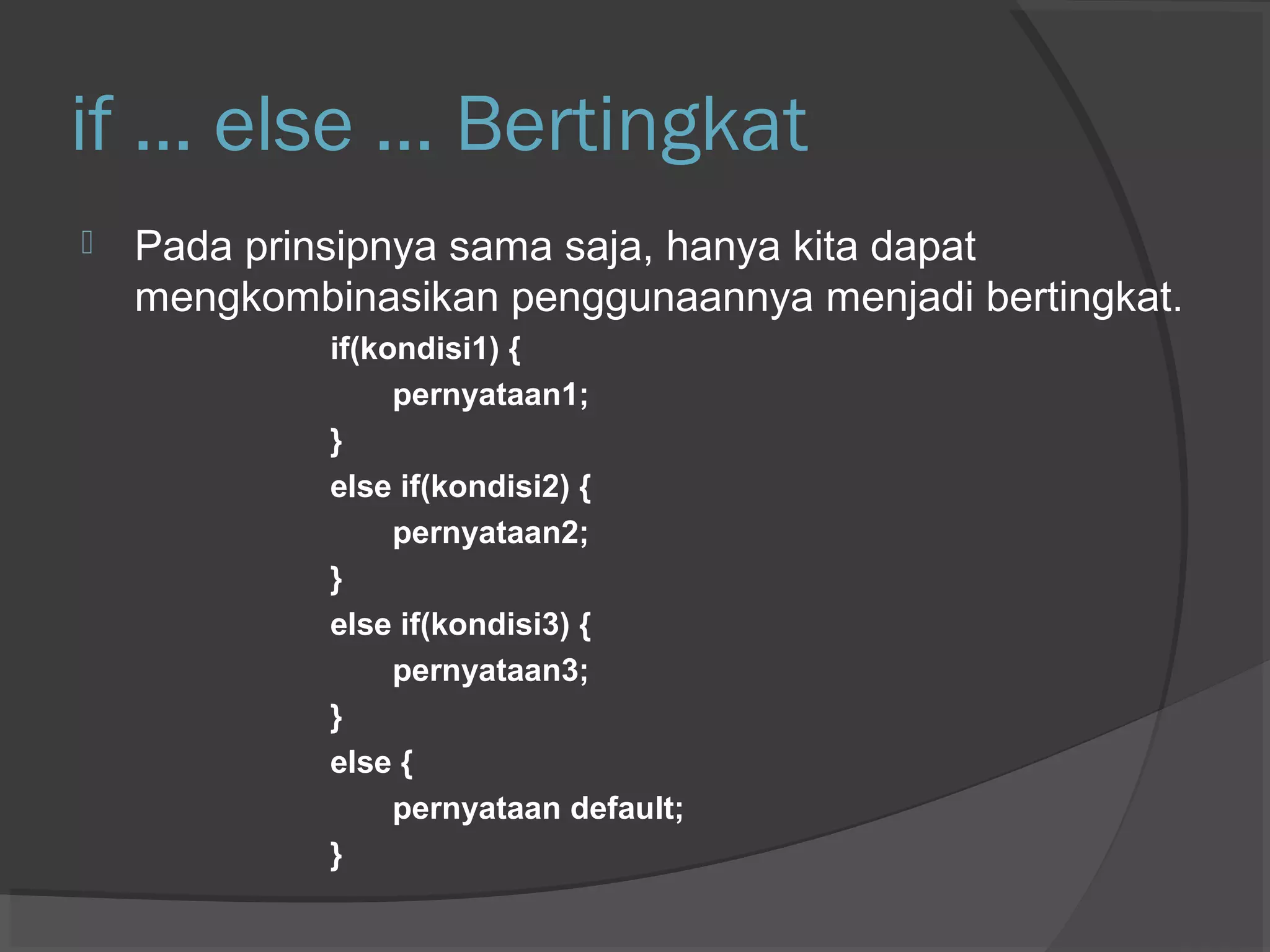 if ... else ... Bertingkat

Pada prinsipnya sama saja, hanya kita dapat mengkombinasikan penggunaannya menjadi bertingkat.

if(kondisi1) {
pernyataan1;
}
else if(kondisi2) {
pernyataan2;
}
else if(kondisi3) {
pernyataan3;
}
else {
pernyataan default;
}